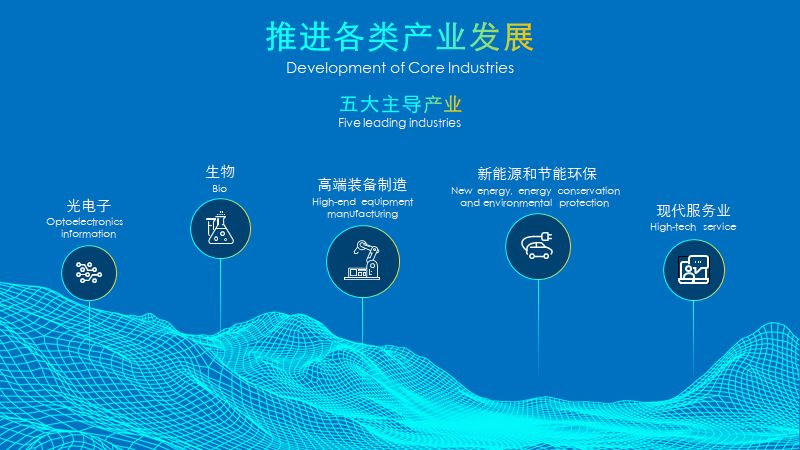 推进各类产业发展
Development of Core Industries

五大主导产业
Five leading industries

光电子
Optoelectronics information

生物
Bio

高端装备制造
High-end equipment manufacturing

新能源和节能环保
New energy, energy conservation and environmental protection

现代服务业
High-tech service